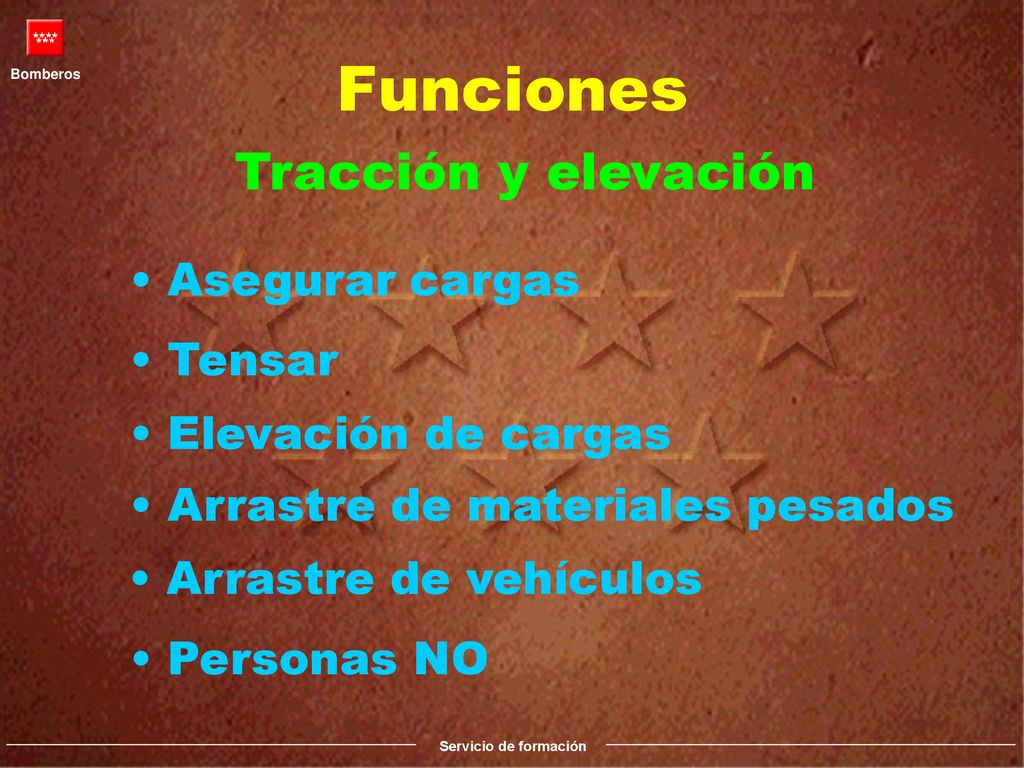 Bomberos

Funciones

Tracción y elevación

• Asegurar cargas
• Tensar
• Elevación de cargas
• Arrastre de materiales pesados
• Arrastre de vehículos
• Personas NO

Servicio de formación